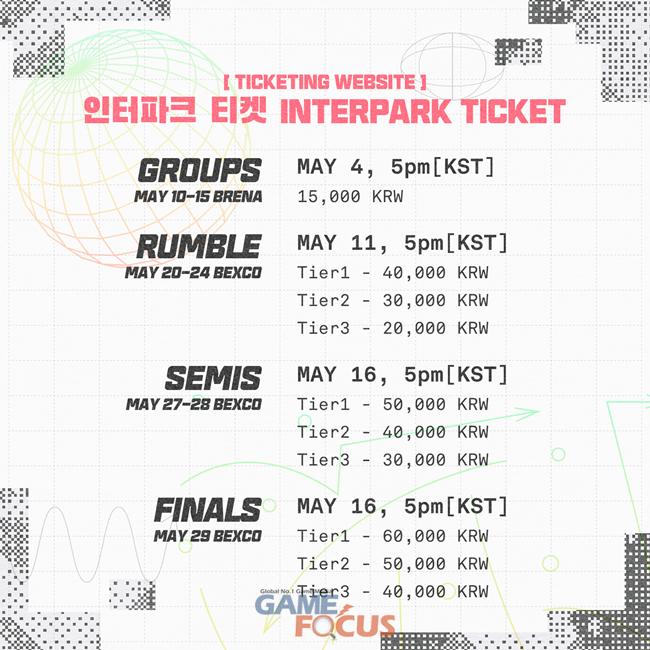 [ TICKETING WEBSITE ]
인터파크 티켓 INTERPARK TICKET

GROUPS
MAY 10-15 BRENA

MAY 4, 5pm[KST]
15,000 KRW

RUMBLE
MAY 20-24 BEXCO

MAY 11, 5pm[KST]
Tier1 - 40,000 KRW
Tier2 - 30,000 KRW
Tier3 - 20,000 KRW

SEMIS
MAY 27-28 BEXCO

MAY 16, 5pm[KST]
Tier1 - 50,000 KRW
Tier2 - 40,000 KRW
Tier3 - 30,000 KRW

FINALS
MAY 29 BEXCO

MAY 16, 5pm[KST]
Tier1 - 60,000 KRW
Tier2 - 50,000 KRW
Tier3 - 40,000 KRW

Global No.1 Game Media
GAME FOCUS